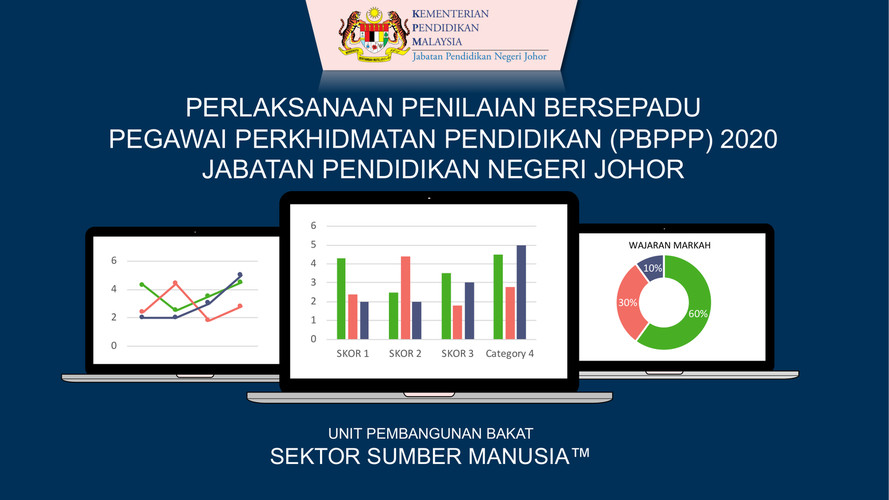 KEMENTERIAN
PENDIDIKAN
MALAYSIA
Jabatan Pendidikan Negeri Johor

PERLAKSANAAN PENILAIAN BERSEPADU
PEGAWAI PERKHIDMATAN PENDIDIKAN (PBPPP) 2020
JABATAN PENDIDIKAN NEGERI JOHOR

6
4
2
0

6
5
4
3
2
1
0
SKOR 1 SKOR 2 SKOR 3 Category 4

WAJARAN MARKAH
10%
30%
60%

UNIT PEMBANGUNAN BAKAT
SEKTOR SUMBER MANUSIA™